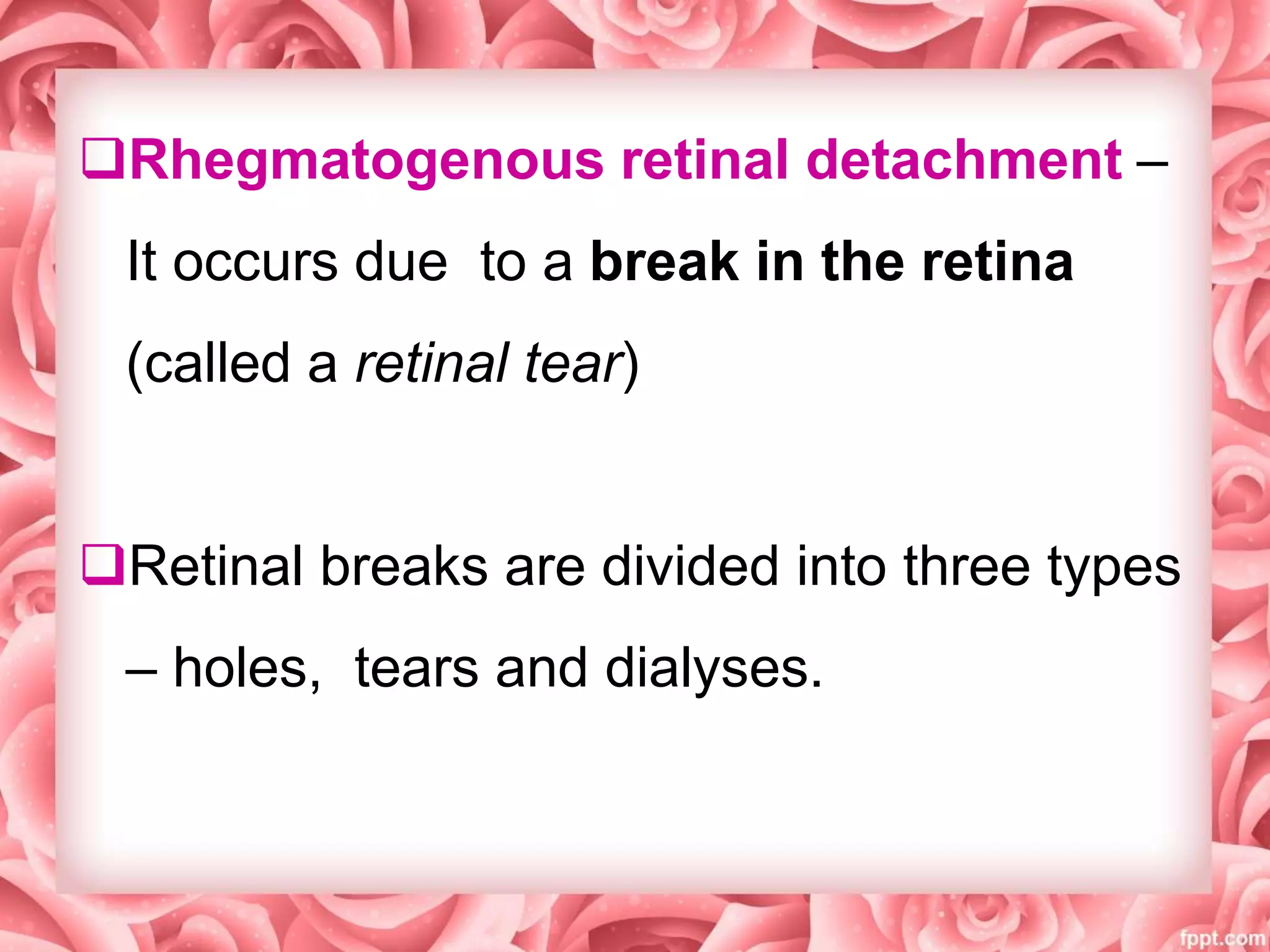 ❑Rhegmatogenous retinal detachment – It occurs due to a break in the retina (called a retinal tear)

❑Retinal breaks are divided into three types – holes, tears and dialyses.

fppt.com